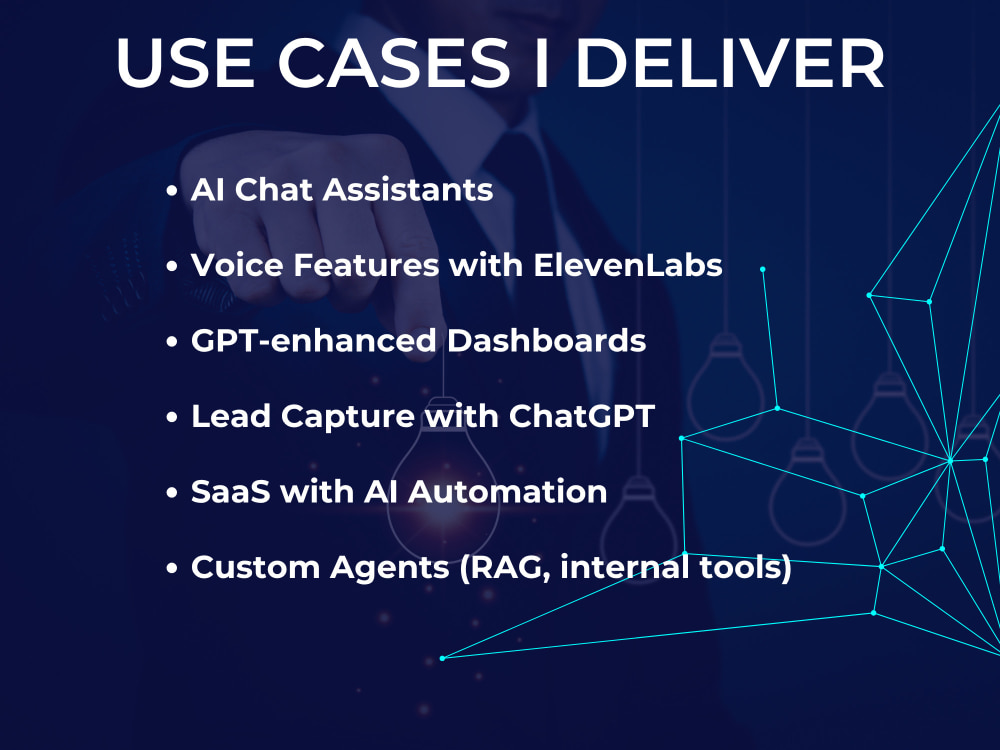 USE CASES I DELIVER

• AI Chat Assistants
• Voice Features with ElevenLabs
• GPT-enhanced Dashboards
• Lead Capture with ChatGPT
• SaaS with AI Automation
• Custom Agents (RAG, internal tools)